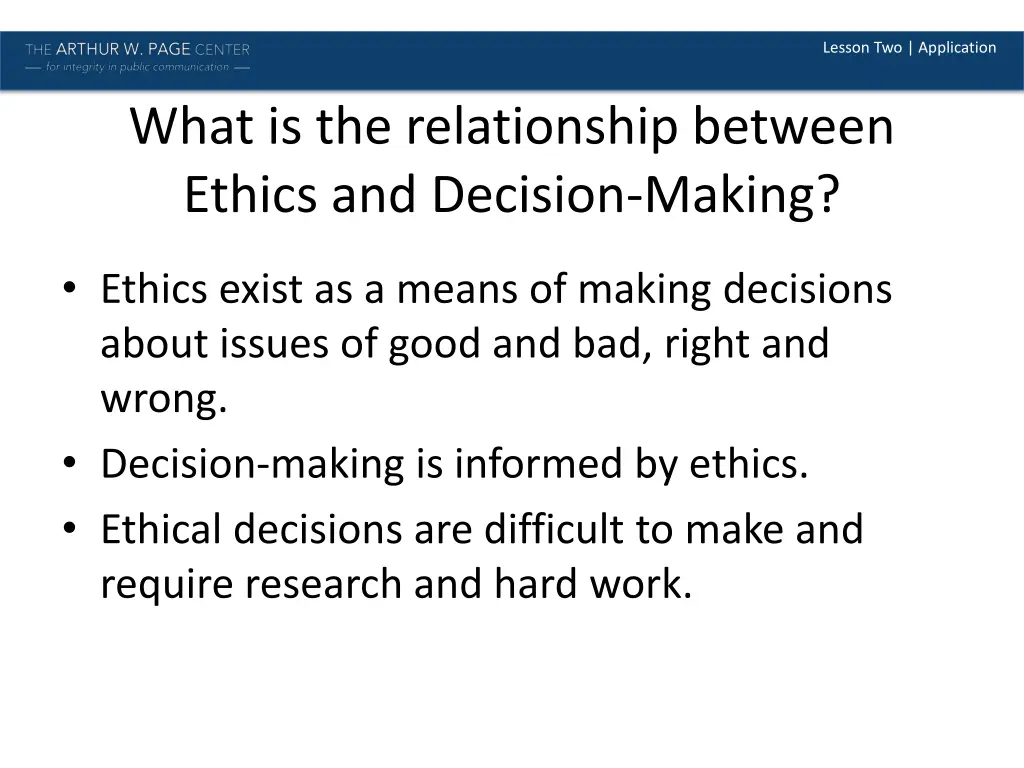 THE ARTHUR W. PAGE CENTER
— for integrity in public communication —

Lesson Two | Application

What is the relationship between Ethics and Decision-Making?

• Ethics exist as a means of making decisions about issues of good and bad, right and wrong.
• Decision-making is informed by ethics.
• Ethical decisions are difficult to make and require research and hard work.